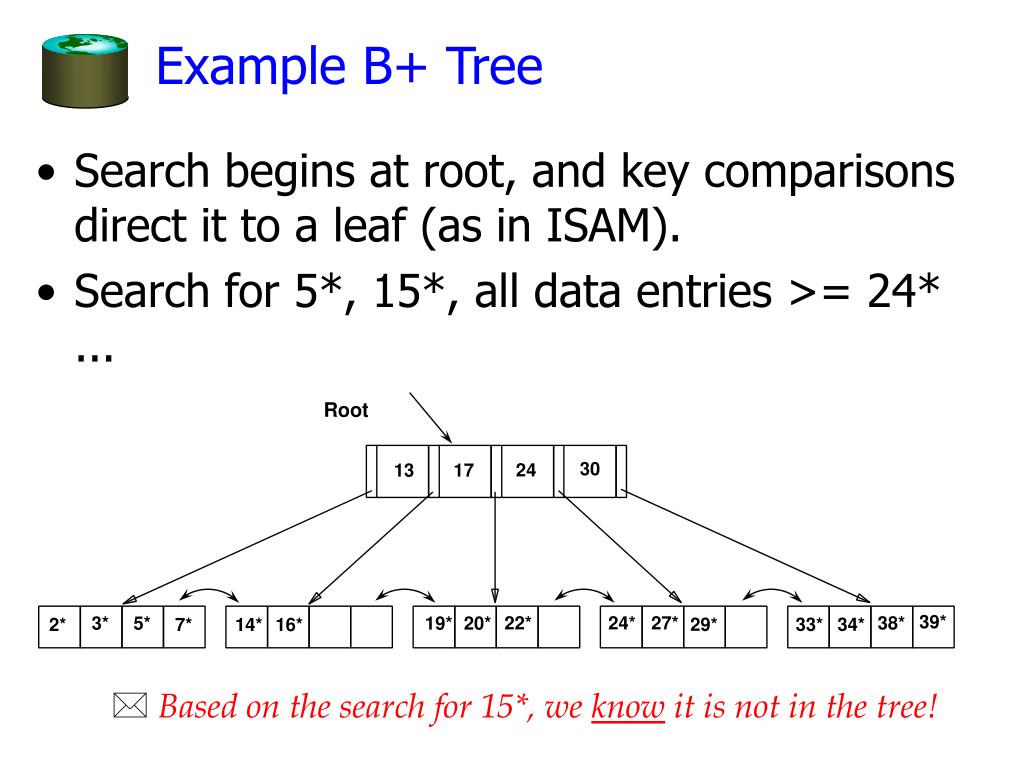 Example B+ Tree

• Search begins at root, and key comparisons direct it to a leaf (as in ISAM).
• Search for 5*, 15*, all data entries >= 24* ...

Root

13 17 24 30

2* 3* 5* 7*
14* 16*
19* 20* 22*
24* 27* 29*
33* 34* 38* 39*

Based on the search for 15*, we know it is not in the tree!